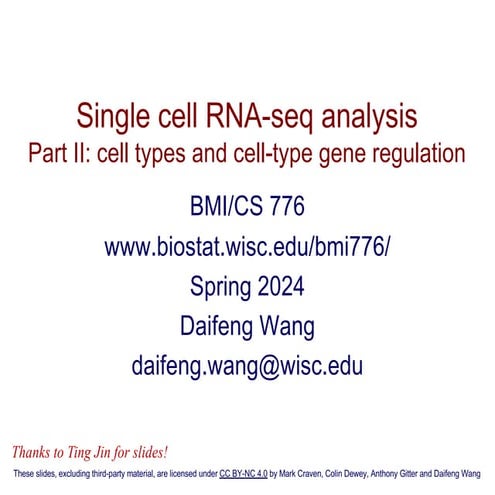 Single cell RNA-seq analysis
Part II: cell types and cell-type gene regulation

BMI/CS 776
www.biostat.wisc.edu/bmi776/
Spring 2024
Daifeng Wang
daifeng.wang@wisc.edu

Thanks to Ting Jin for slides!

These slides, excluding third-party material, are licensed under CC BY-NC 4.0 by Mark Craven, Colin Dewey, Anthony Gitter and Daifeng Wang